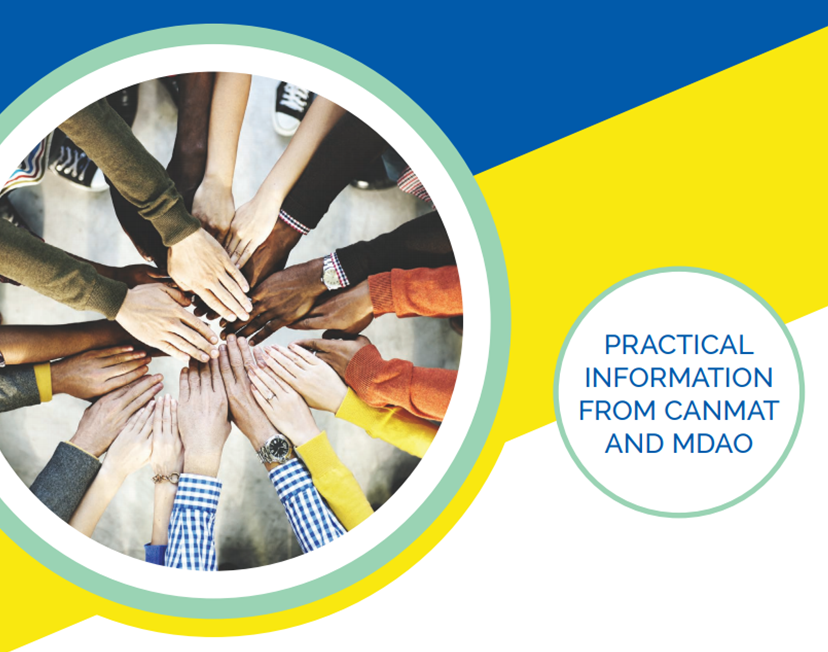 PRACTICAL INFORMATION FROM CANMAT AND MDAO